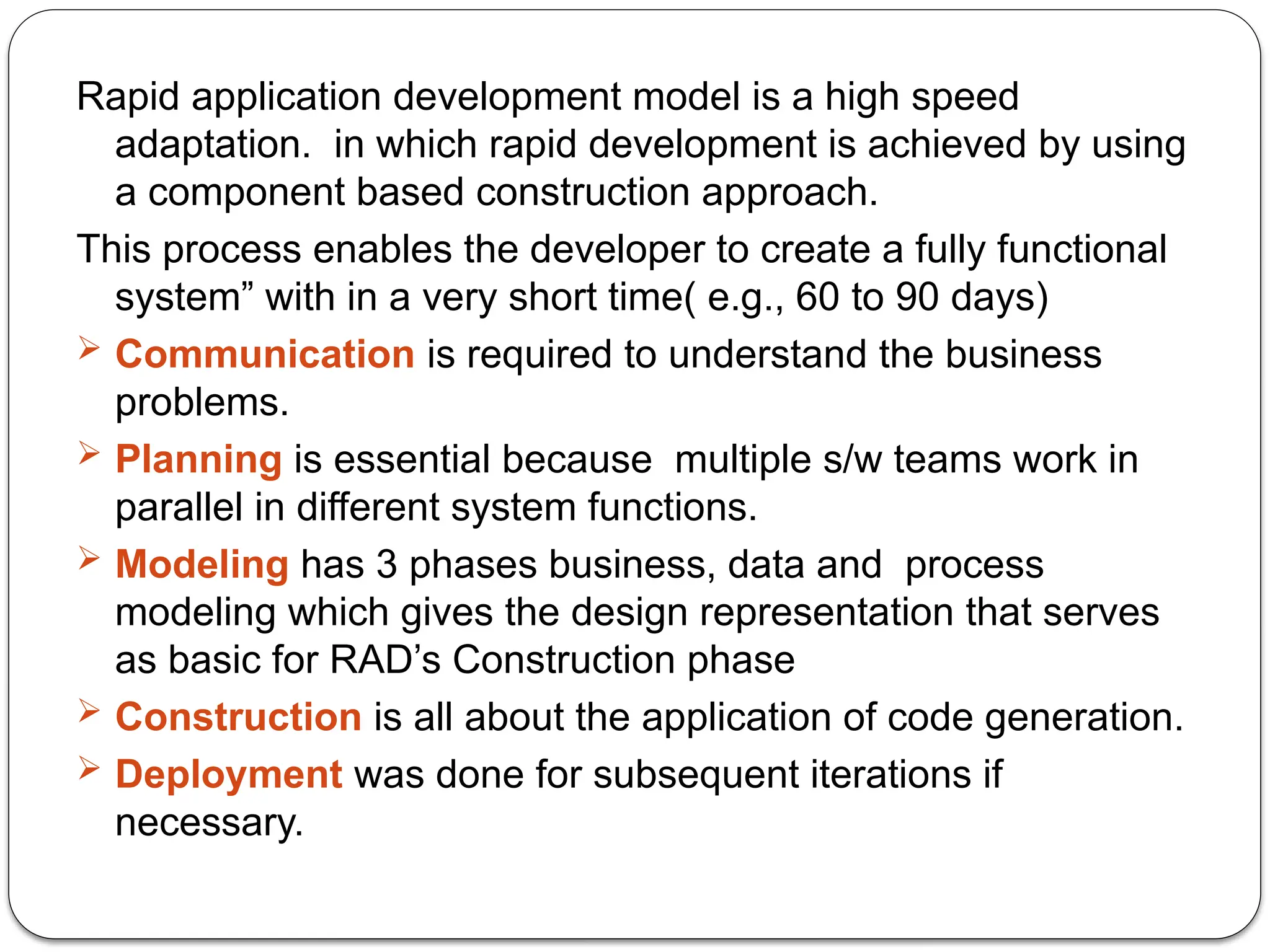 Rapid application development model is a high speed adaptation. in which rapid development is achieved by using a component based construction approach.

This process enables the developer to create a fully functional system” with in a very short time( e.g., 60 to 90 days)

➢ Communication is required to understand the business problems.

➢ Planning is essential because multiple s/w teams work in parallel in different system functions.

➢ Modeling has 3 phases business, data and process modeling which gives the design representation that serves as basic for RAD’s Construction phase

➢ Construction is all about the application of code generation.

➢ Deployment was done for subsequent iterations if necessary.